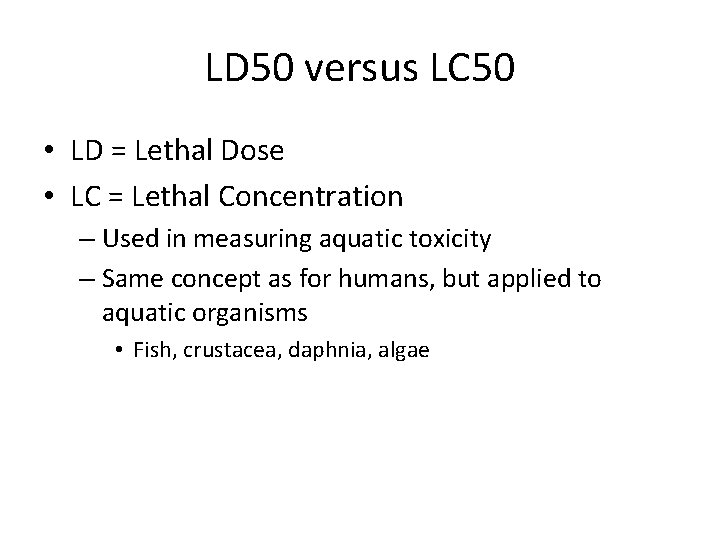 LD50 versus LC50

• LD = Lethal Dose
• LC = Lethal Concentration
– Used in measuring aquatic toxicity
– Same concept as for humans, but applied to aquatic organisms
• Fish, crustacea, daphnia, algae